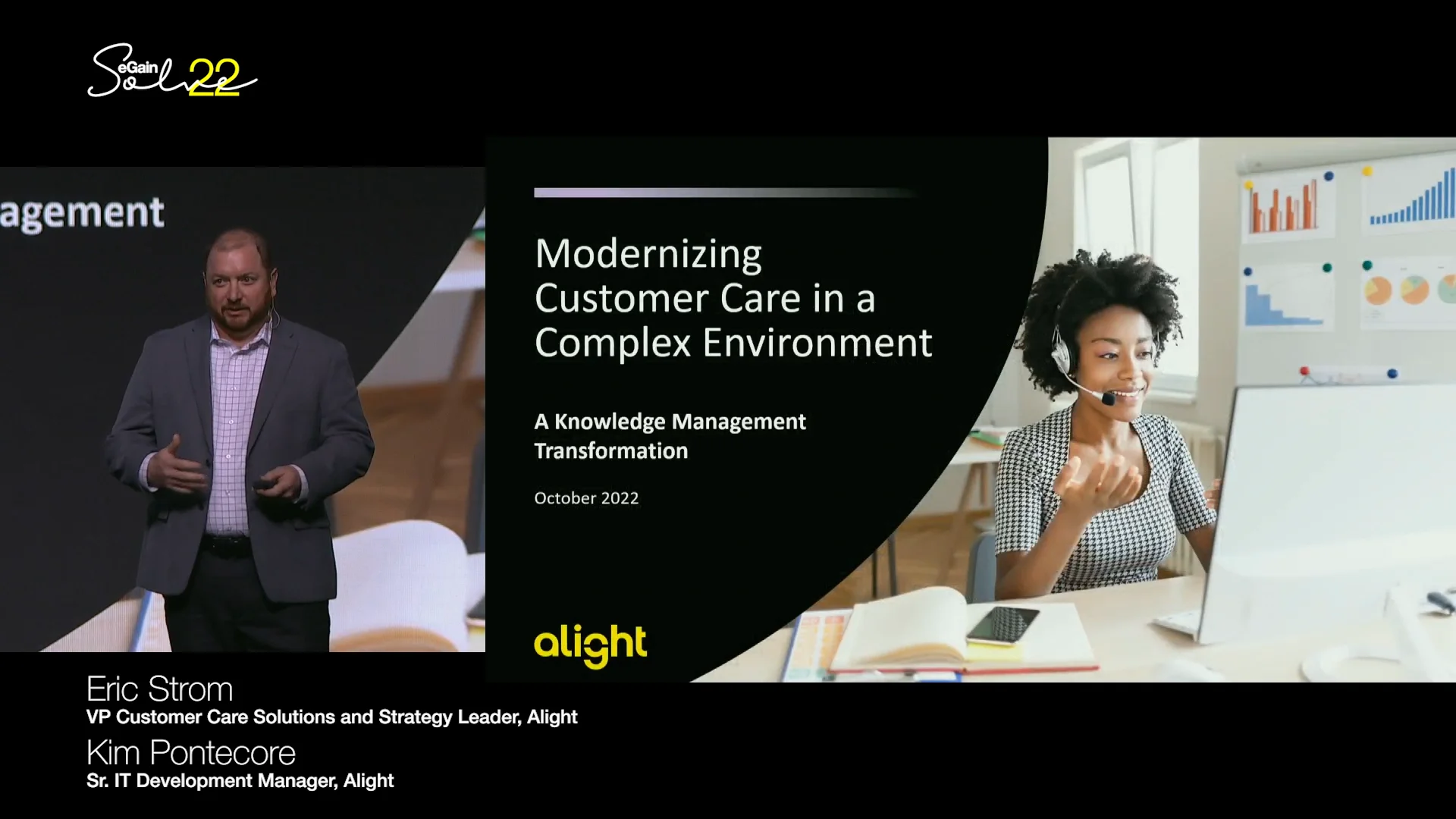 eGain Solve 22

agement

Modernizing Customer Care in a Complex Environment

A Knowledge Management Transformation

October 2022

alight

Eric Strom
VP Customer Care Solutions and Strategy Leader, Alight
Kim Pontecore
Sr. IT Development Manager, Alight